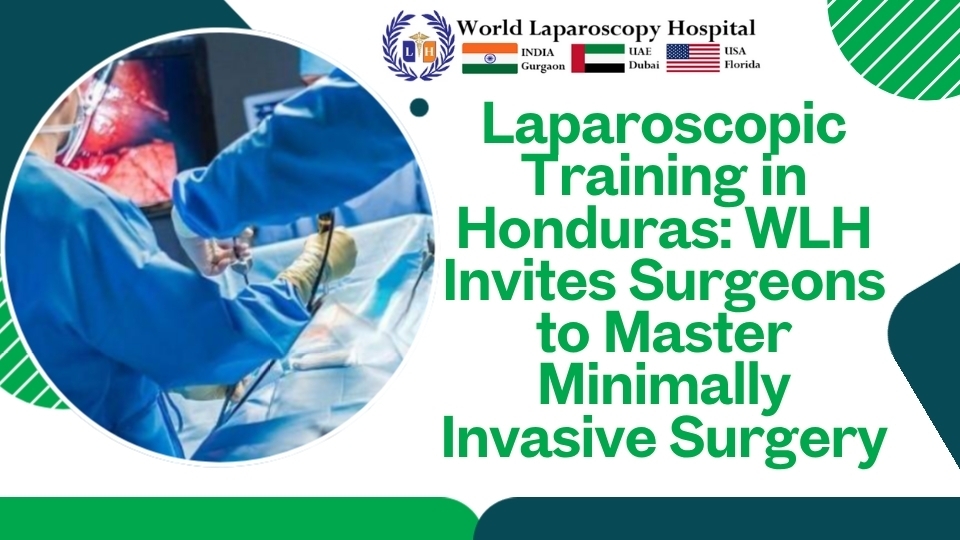 L H World Laparoscopy Hospital
INDIA Gurgaon UAE Dubai USA Florida

Laparoscopic Training in Honduras: WLH Invites Surgeons to Master Minimally Invasive Surgery